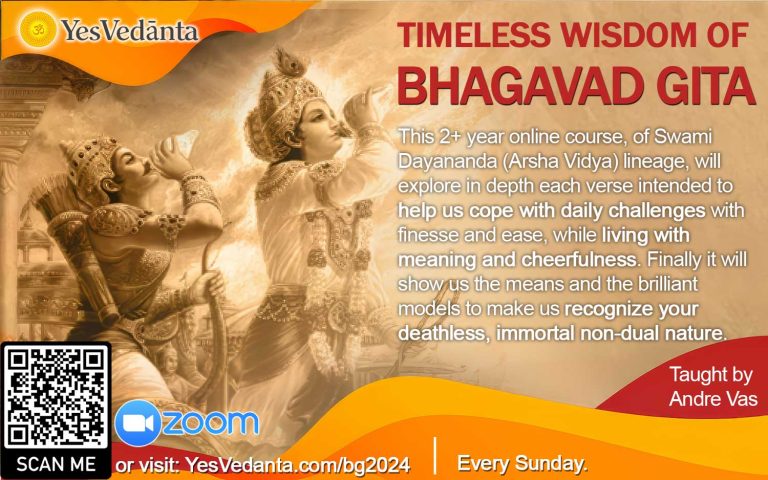 YesVedānta

TIMELESS WISDOM OF
BHAGAVAD GITA

This 2+ year online course, of Swami Dayananda (Arsha Vidya) lineage, will explore in depth each verse intended to help us cope with daily challenges with finesse and ease, while living with meaning and cheerfulness. Finally it will show us the means and the brilliant models to make us recognize your deathless, immortal non-dual nature.

Taught by
Andre Vas

zoom

SCAN ME

or visit: YesVedanta.com/bg2024

Every Sunday.